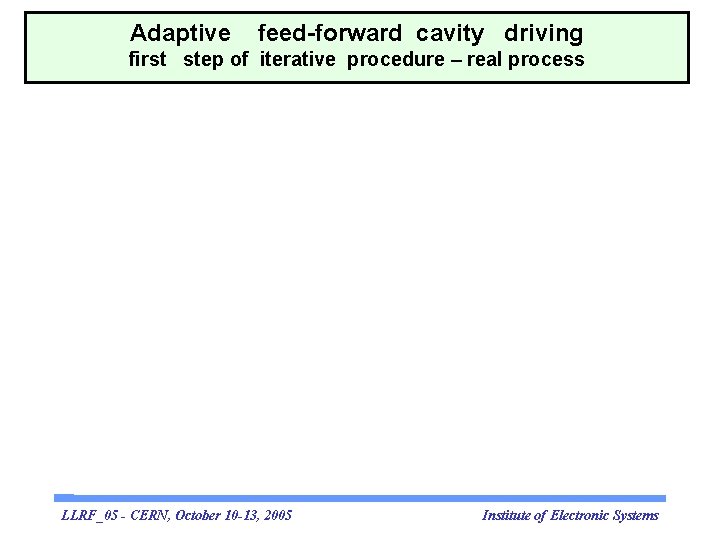 Adaptive feed-forward cavity driving
first step of iterative procedure – real process

LLRF_05 - CERN, October 10-13, 2005

Institute of Electronic Systems